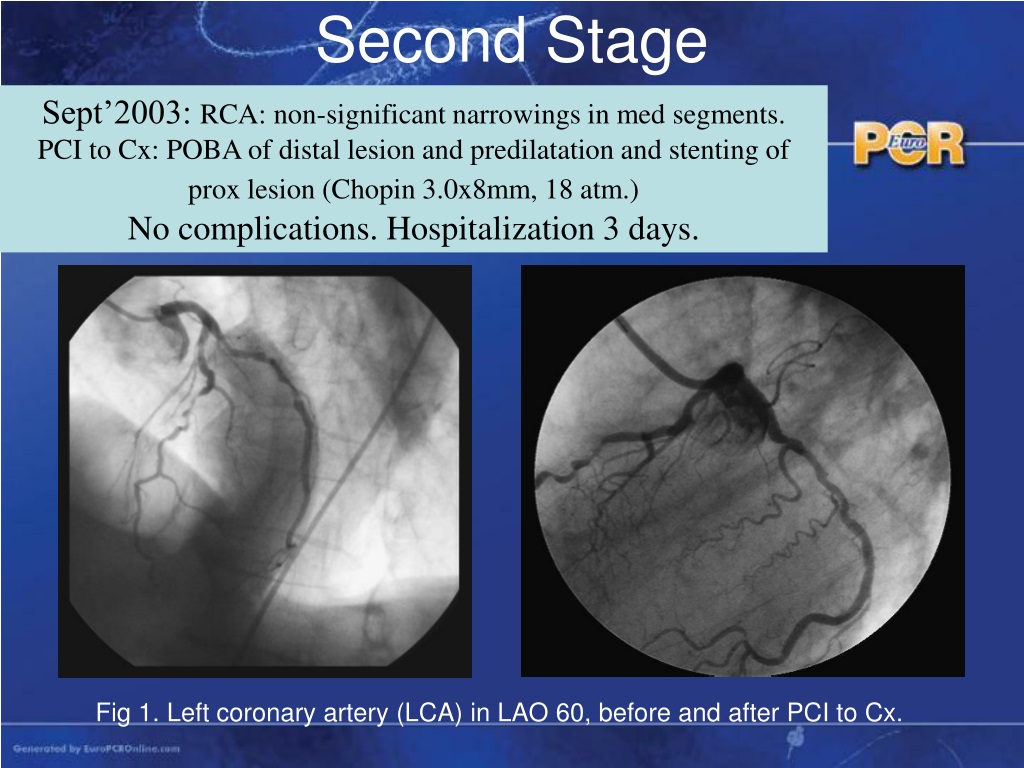 Second Stage

Sept’2003: RCA: non-significant narrowings in med segments. PCI to Cx: POBA of distal lesion and predilatation and stenting of prox lesion (Chopin 3.0x8mm, 18 atm.)

No complications. Hospitalization 3 days.

Euro PCR

Fig 1. Left coronary artery (LCA) in LAO 60, before and after PCI to Cx.

Generated by EuroPCROnline.com